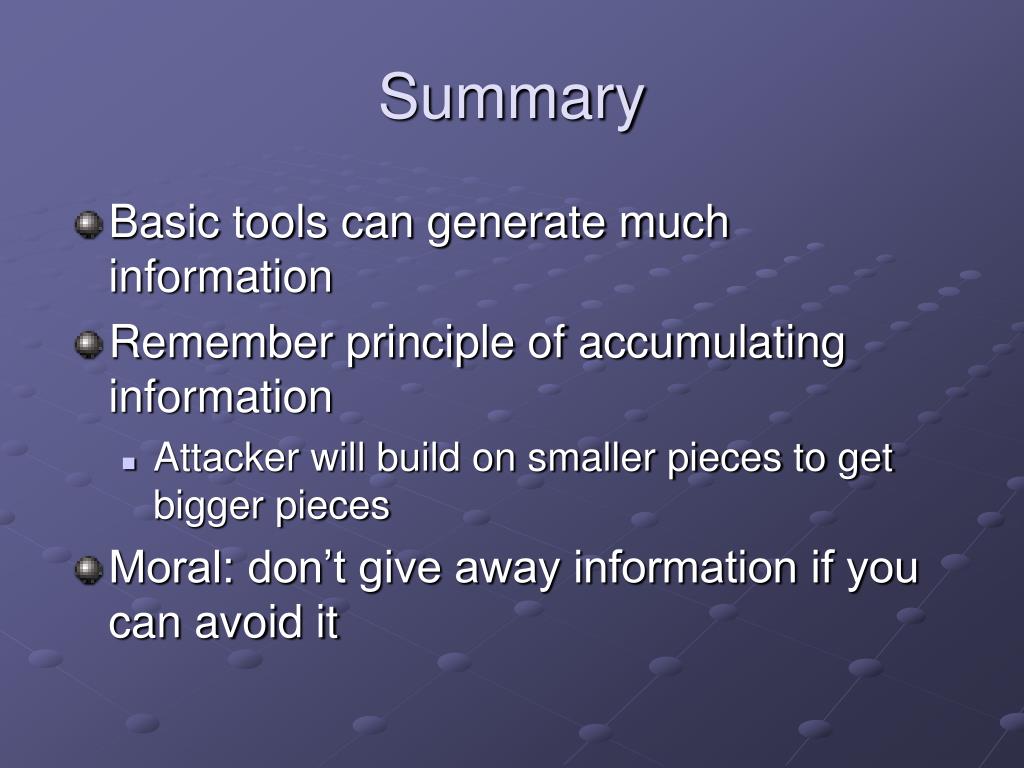 Summary

Basic tools can generate much information

Remember principle of accumulating information

Attacker will build on smaller pieces to get bigger pieces

Moral: don’t give away information if you can avoid it